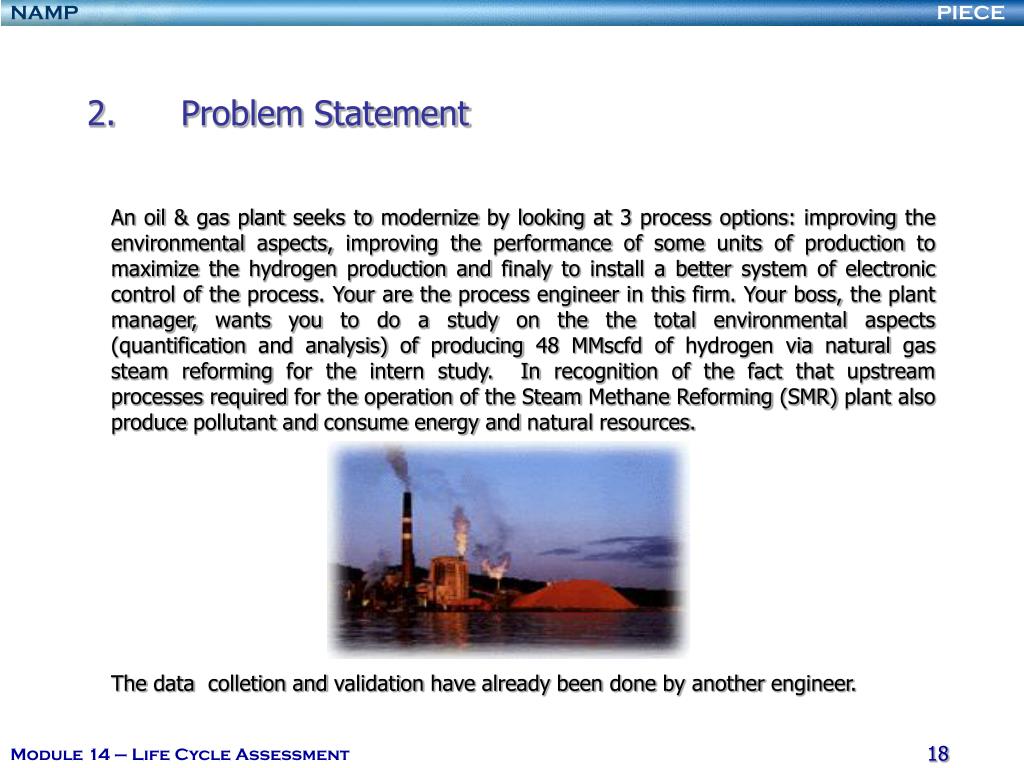 NAMP

PIECE

2. Problem Statement

An oil & gas plant seeks to modernize by looking at 3 process options: improving the environmental aspects, improving the performance of some units of production to maximize the hydrogen production and finaly to install a better system of electronic control of the process. Your are the process engineer in this firm. Your boss, the plant manager, wants you to do a study on the the total environmental aspects (quantification and analysis) of producing 48 MMscfd of hydrogen via natural gas steam reforming for the intern study. In recognition of the fact that upstream processes required for the operation of the Steam Methane Reforming (SMR) plant also produce pollutant and consume energy and natural resources.

The data colletion and validation have already been done by another engineer.

Module 14 – Life Cycle Assessment

18